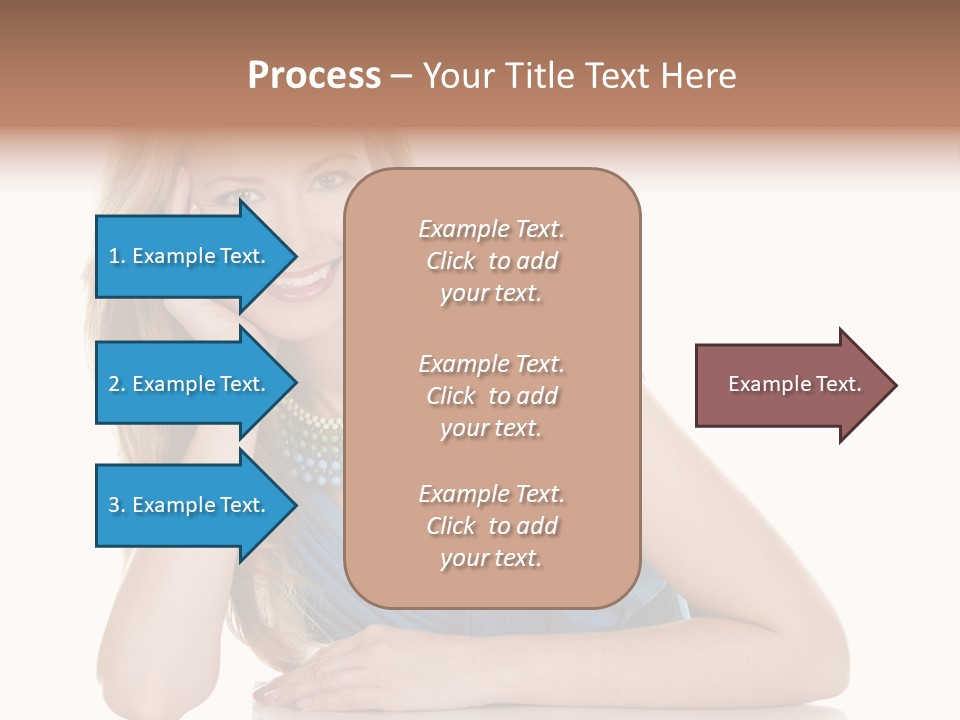 Process – Your Title Text Here

1. Example Text.

2. Example Text.

3. Example Text.

Example Text. Click to add your text.

Example Text. Click to add your text.

Example Text. Click to add your text.

Example Text.